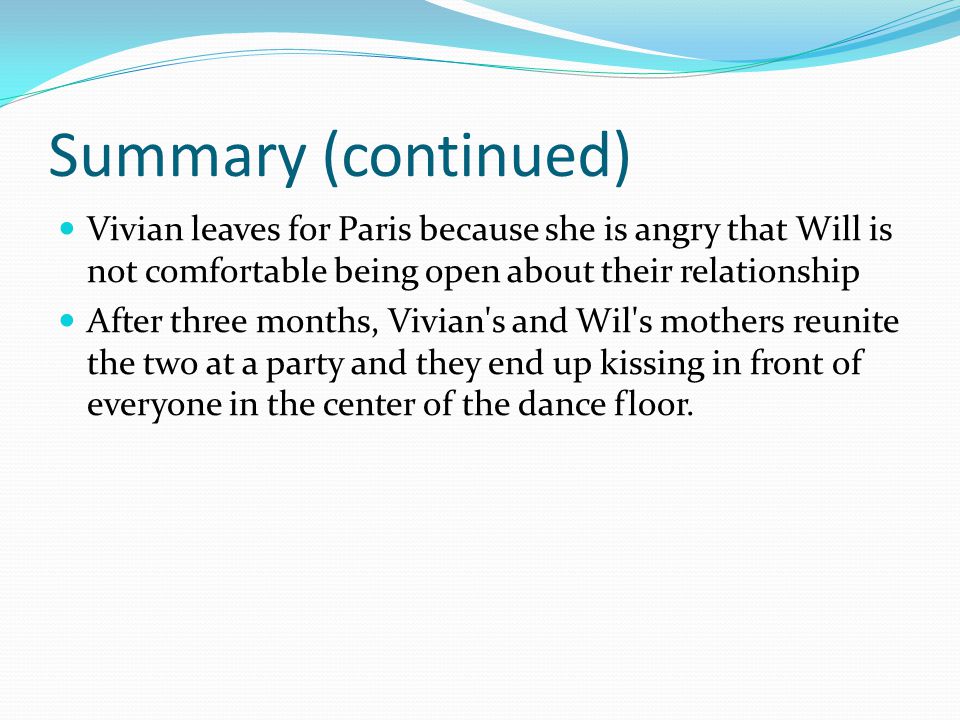 Summary (continued)

- Vivian leaves for Paris because she is angry that Will is not comfortable being open about their relationship
- After three months, Vivian's and Wil's mothers reunite the two at a party and they end up kissing in front of everyone in the center of the dance floor.